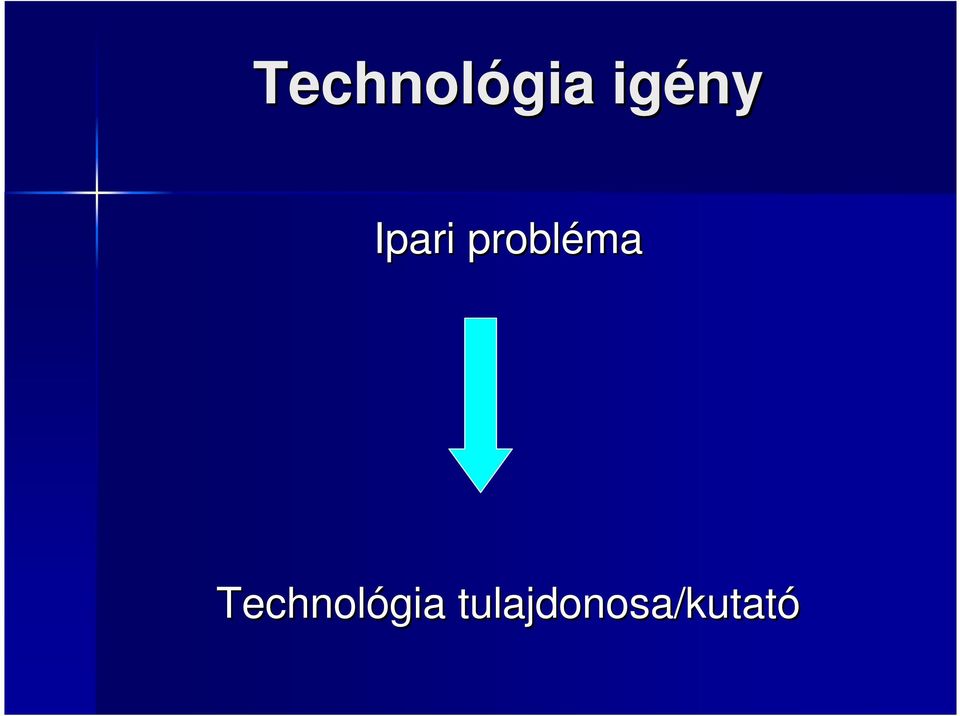 Technológia igény

Ipari probléma

Technológia tulajdonosa/kutató